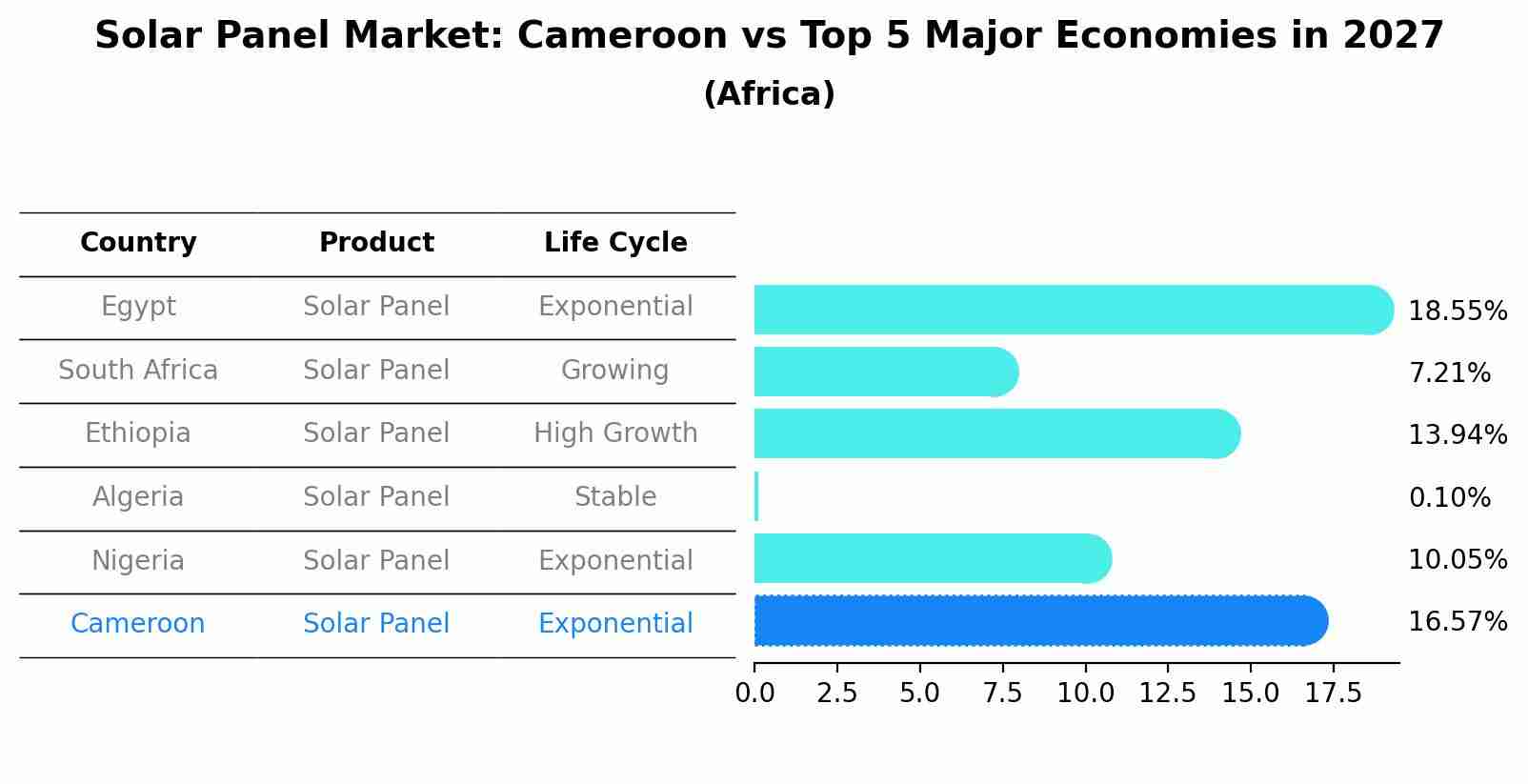 Solar Panel Market: Cameroon vs Top 5 Major Economies in 2027
(Africa)

| Country | Product | Life Cycle |
|---|---|---|
| Egypt | Solar Panel | Exponential |
| South Africa | Solar Panel | Growing |
| Ethiopia | Solar Panel | High Growth |
| Algeria | Solar Panel | Stable |
| Nigeria | Solar Panel | Exponential |
| Cameroon | Solar Panel | Exponential |

18.55%
7.21%
13.94%
0.10%
10.05%
16.57%

0.0 2.5 5.0 7.5 10.0 12.5 15.0 17.5